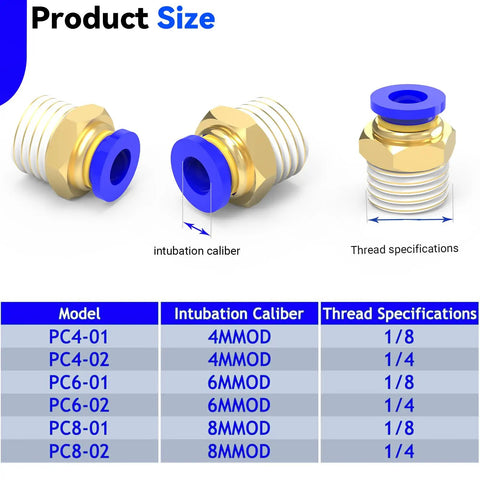 Product Size

intubation caliber

Thread specifications

| Model | Intubation Caliber | Thread Specifications |
|---|---|---|
| PC4-01 | 4MMOD | 1/8 |
| PC4-02 | 4MMOD | 1/4 |
| PC6-01 | 6MMOD | 1/8 |
| PC6-02 | 6MMOD | 1/4 |
| PC8-01 | 8MMOD | 1/8 |
| PC8-02 | 8MMOD | 1/4 |